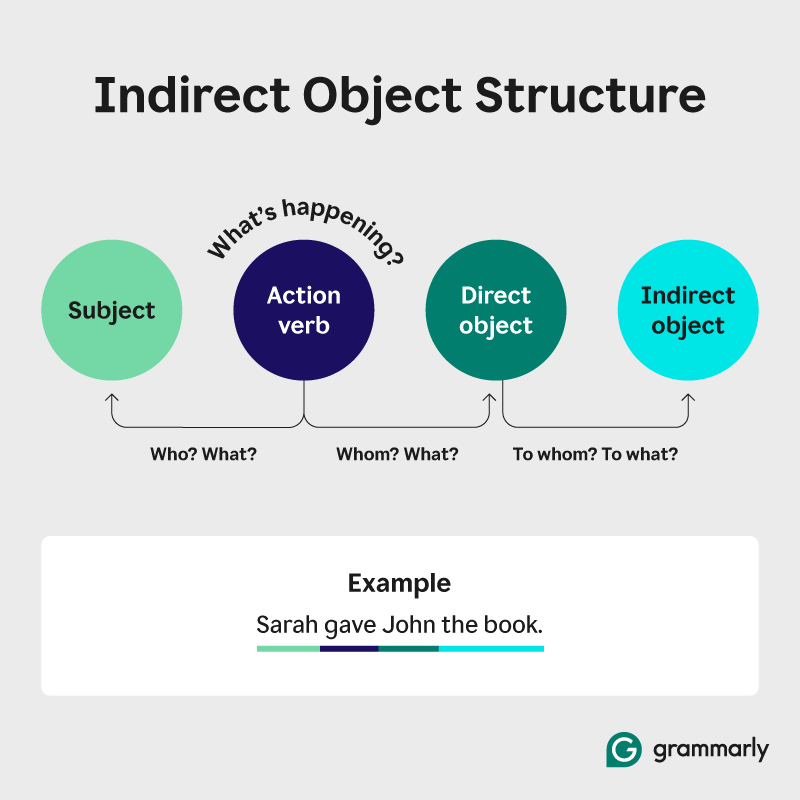 Indirect Object Structure

What's happening?

Subject

Action verb

Direct object

Indirect object

Who? What?

Whom? What?

To whom? To what?

Example

Sarah gave John the book.

grammarly